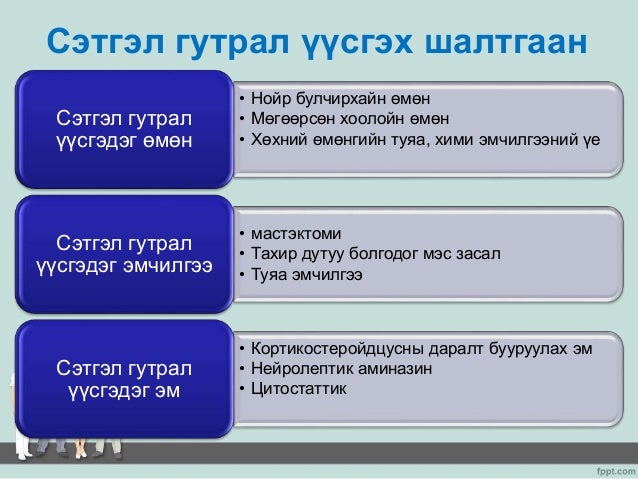 Сэтгэл гутрал үүсгэх шалтгаан

Сэтгэл гутрал үүсгэдэг өмөн

• Нойр булчирхайн өмөн
• Мөгөөрсөн хоолойн өмөн
• Хөхний өмөнгийн туяа, хими эмчилгээний үе

Сэтгэл гутрал үүсгэдэг эмчилгээ

• мастэктоми
• Тахир дутуу болгодог мэс засал
• Туяа эмчилгээ

Сэтгэл гутрал үүсгэдэг эм

• Кортикостеройдцусны даралт бууруулах эм
• Нейролептик аминазин
• Цитостаттик

fppt.com